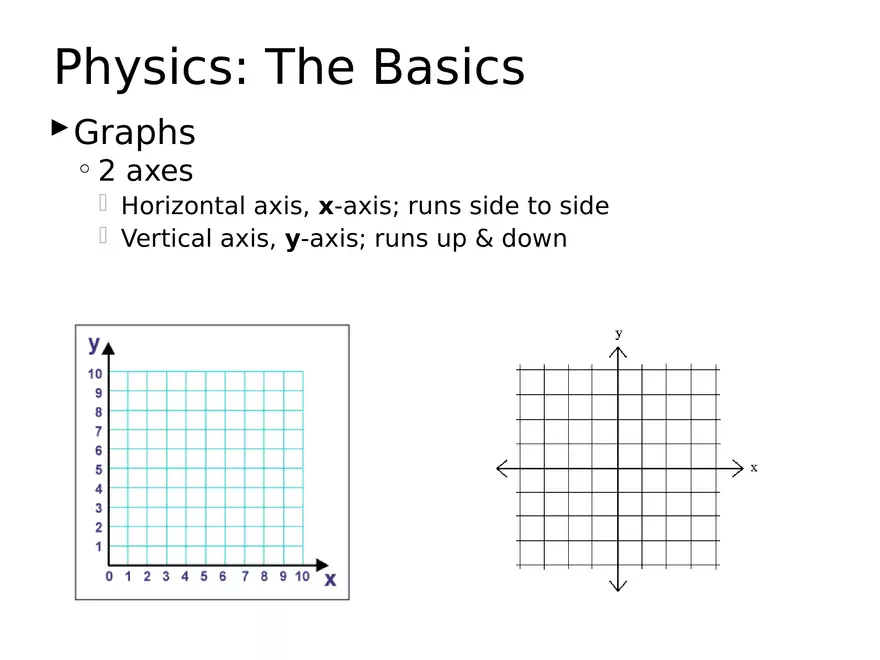 Physics: The Basics

Graphs

2 axes

Horizontal axis, **x**-axis; runs side to side

Vertical axis, **y**-axis; runs up & down

y
10
9
8
7
6
5
4
3
2
1
0 1 2 3 4 5 6 7 8 9 10
x

y
x